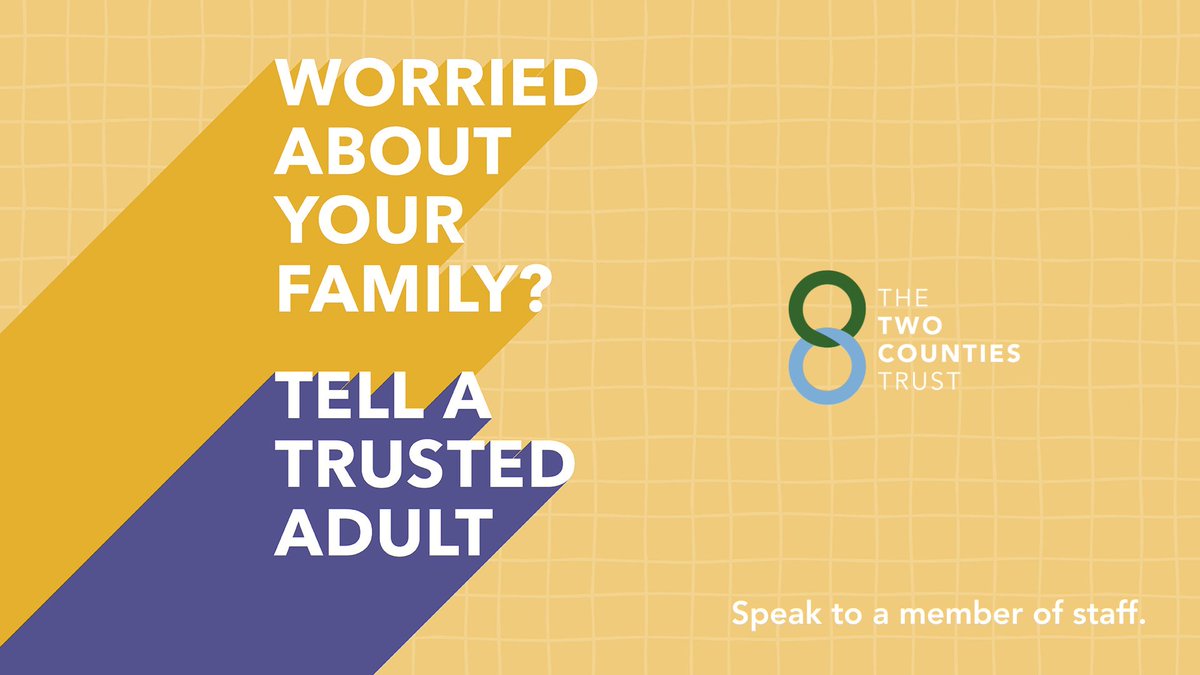 WORRIED ABOUT YOUR FAMILY?

TELL A TRUSTED ADULT

THE TWO COUNTIES TRUST

Speak to a member of staff.